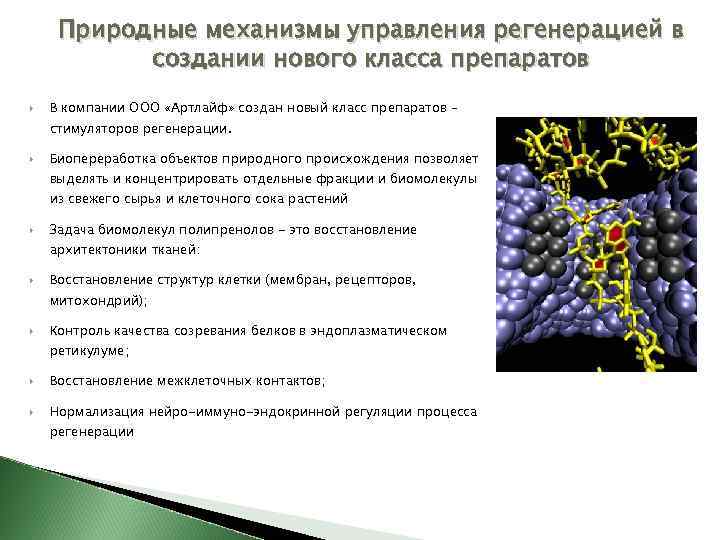 Природные механизмы управления регенерацией в создании нового класса препаратов

В компании ООО «Артлайф» создан новый класс препаратов – стимуляторов регенерации.

Биопереработка объектов природного происхождения позволяет выделять и концентрировать отдельные фракции и биомолекулы из свежего сырья и клеточного сока растений

Задача биомолекул полипренолов – это восстановление архитектоники тканей:

Восстановление структур клетки (мембран, рецепторов, митохондрий);

Контроль качества созревания белков в эндоплазматическом ретикулуме;

Восстановление межклеточных контактов;

Нормализация нейро-иммуно-эндокринной регуляции процесса регенерации